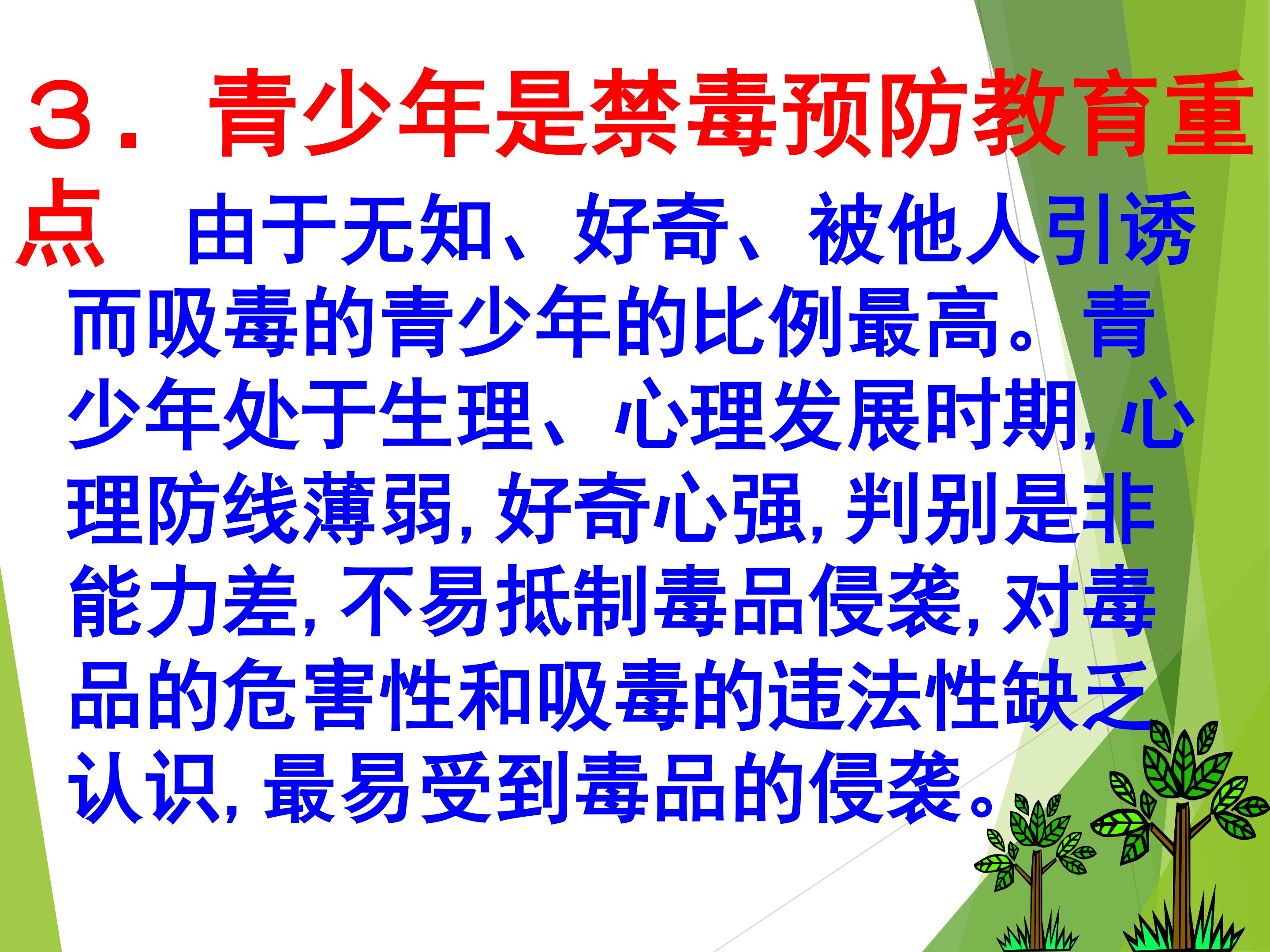 ３．青少年是禁毒预防教育重点

由于无知、好奇、被他人引诱而吸毒的青少年的比例最高。青少年处于生理、心理发展时期，心理防线薄弱，好奇心强，判别是非能力差，不易抵制毒品侵袭，对毒品的危害性和吸毒的违法性缺乏认识，最易受到毒品的侵袭。